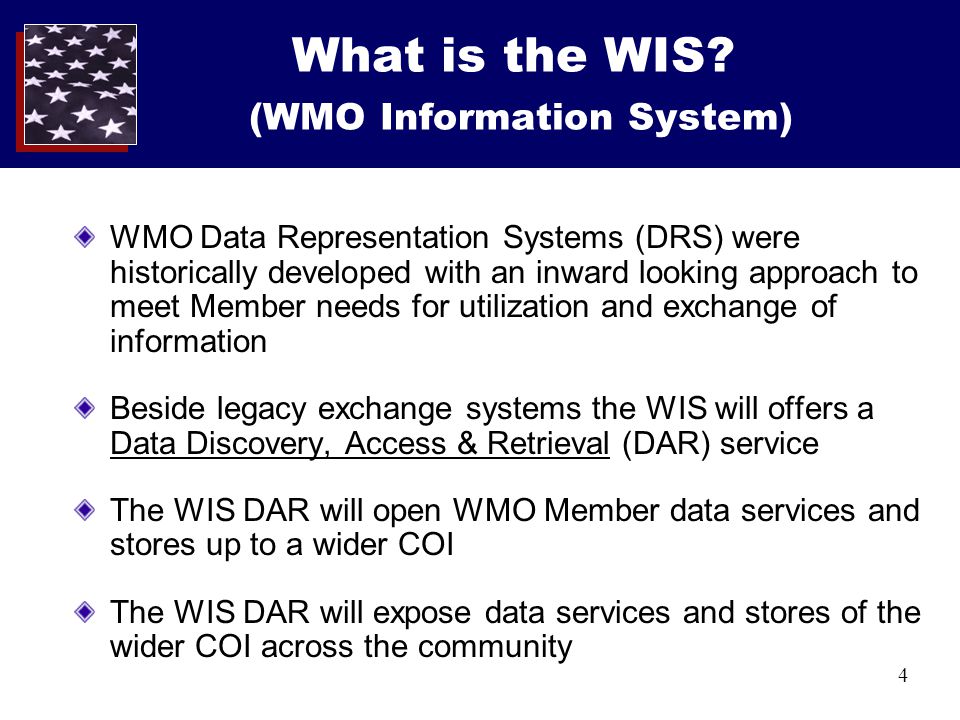 What is the WIS?
(WMO Information System)

WMO Data Representation Systems (DRS) were historically developed with an inward looking approach to meet Member needs for utilization and exchange of information

Beside legacy exchange systems the WIS will offers a Data Discovery, Access & Retrieval (DAR) service

The WIS DAR will open WMO Member data services and stores up to a wider COI

The WIS DAR will expose data services and stores of the wider COI across the community

4